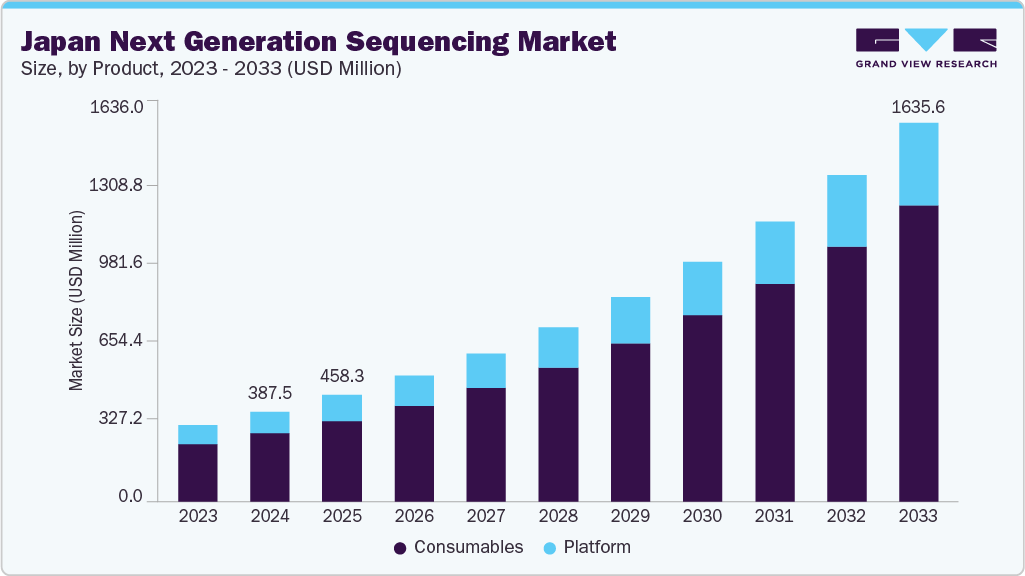 Japan Next Generation Sequencing Market
Size, by Product, 2023 - 2033 (USD Million)

GRAND VIEW RESEARCH

Market Size (USD Million)

1636.0
1308.8
981.6
654.4
327.2
0.0

387.5
458.3
1635.6

2023 2024 2025 2026 2027 2028 2029 2030 2031 2032 2033

Consumables Platform